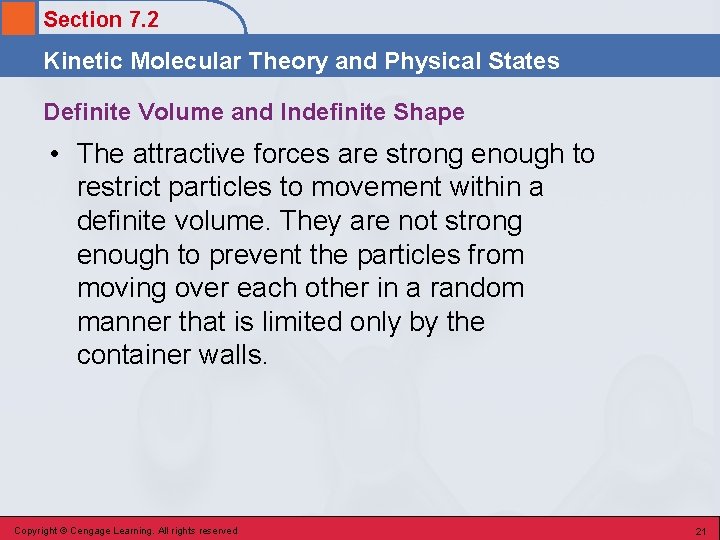 Section 7.2

Kinetic Molecular Theory and Physical States

Definite Volume and Indefinite Shape

• The attractive forces are strong enough to restrict particles to movement within a definite volume. They are not strong enough to prevent the particles from moving over each other in a random manner that is limited only by the container walls.

Copyright © Cengage Learning. All rights reserved

21